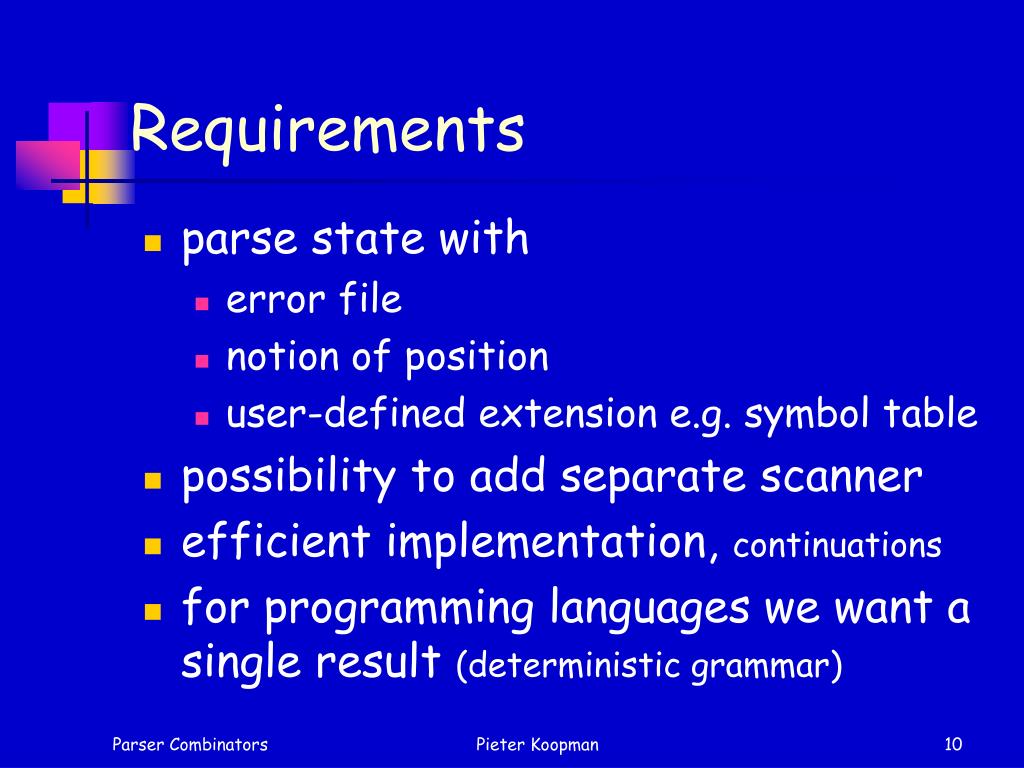 Requirements

- parse state with
  - error file
  - notion of position
  - user-defined extension e.g. symbol table
- possibility to add separate scanner
- efficient implementation, continuations
- for programming languages we want a single result (deterministic grammar)

Parser Combinators
Pieter Koopman
10